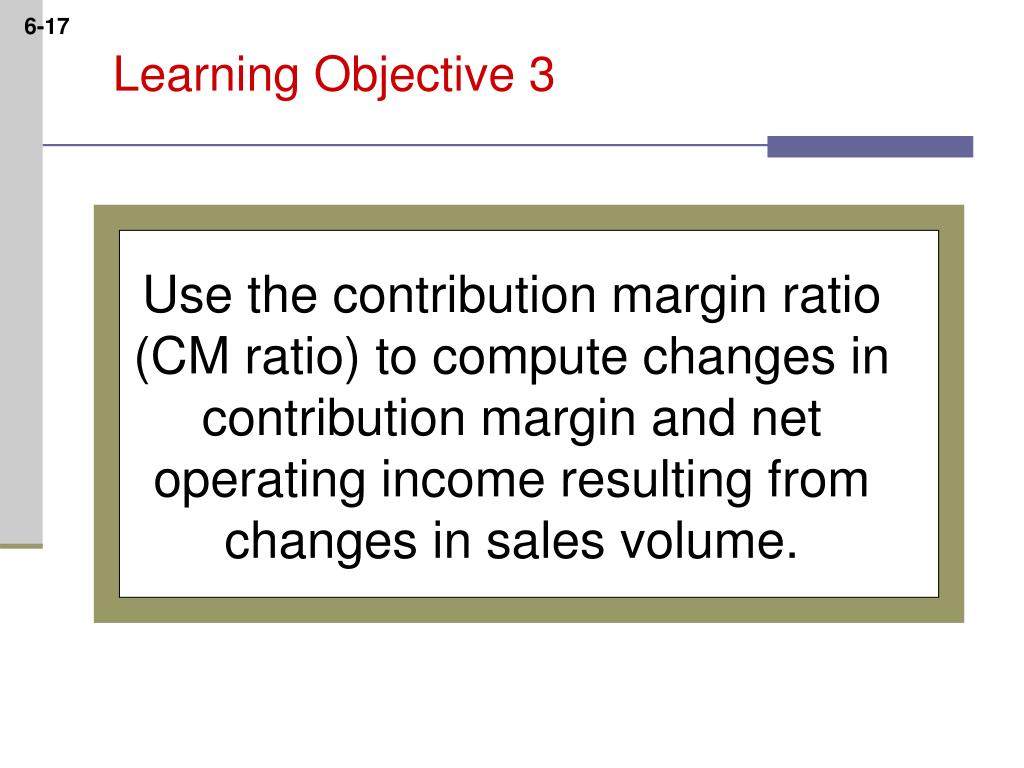 6-17

Learning Objective 3

Use the contribution margin ratio (CM ratio) to compute changes in contribution margin and net operating income resulting from changes in sales volume.